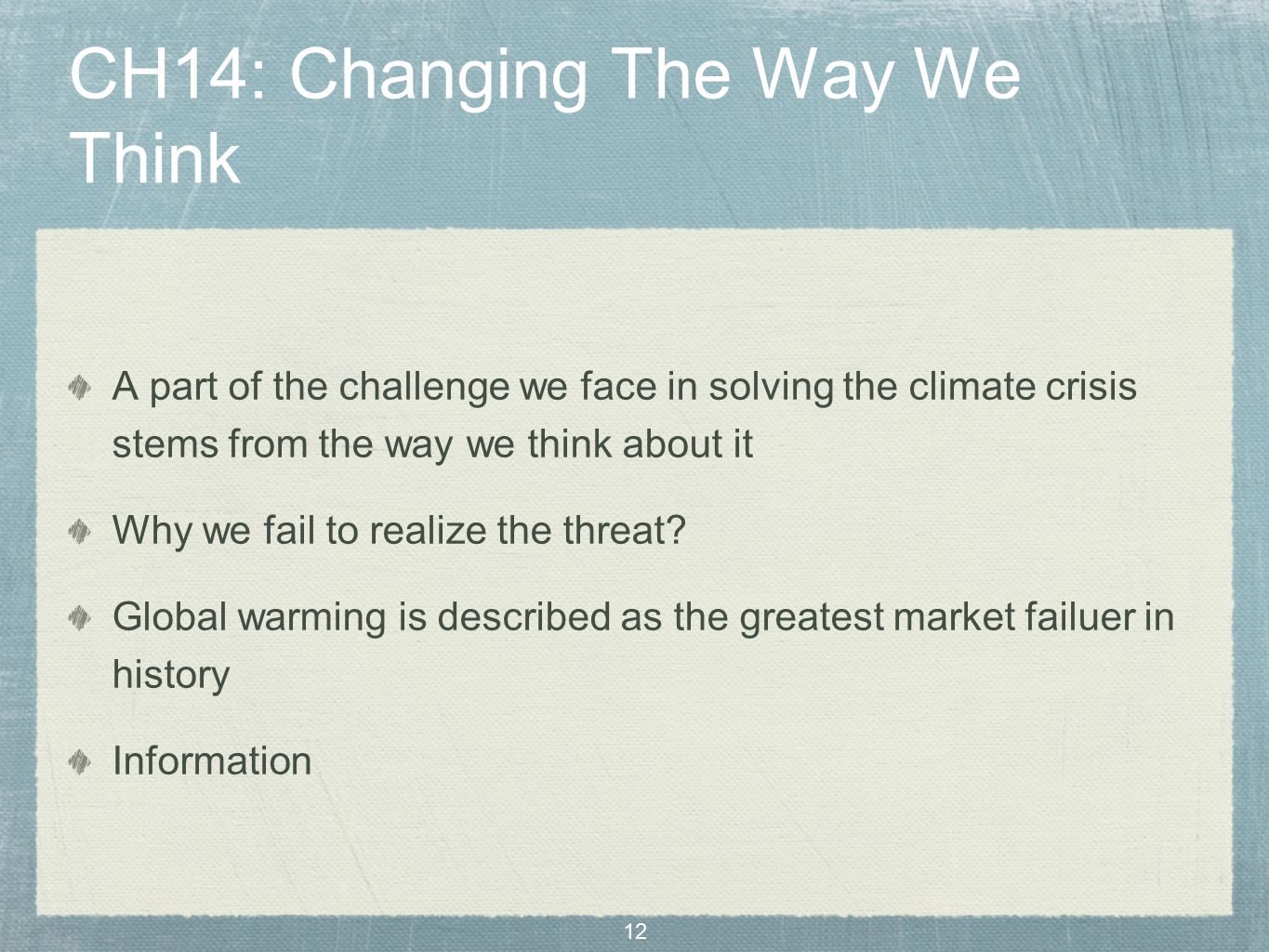 CH14: Changing The Way We Think

A part of the challenge we face in solving the climate crisis stems from the way we think about it

Why we fail to realize the threat?

Global warming is described as the greatest market failuer in history

Information

12